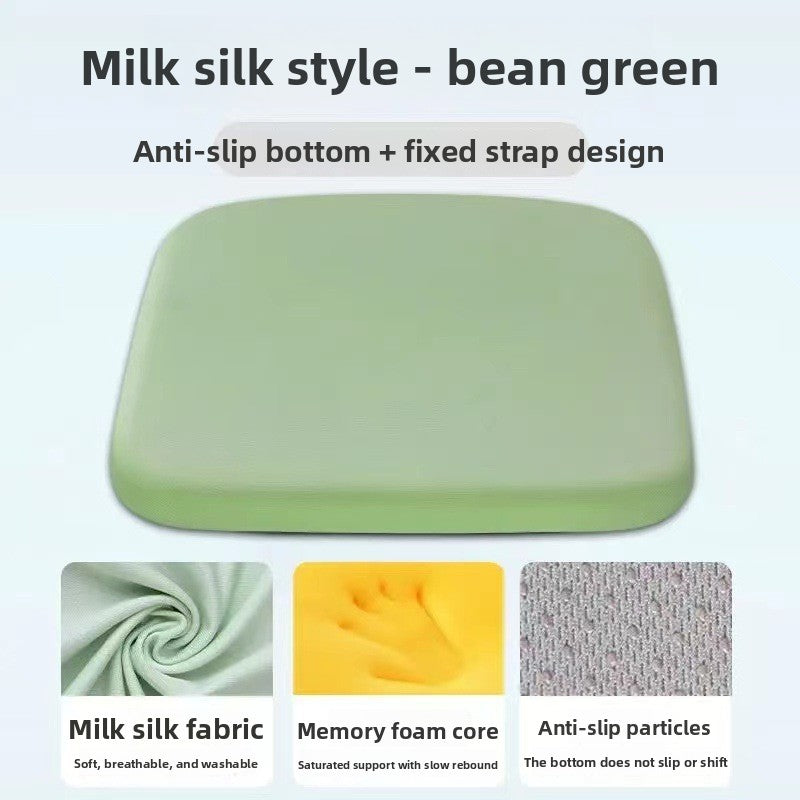 Milk silk style - bean green

Anti-slip bottom + fixed strap design

Milk silk fabric

Soft, breathable, and washable

Memory foam core

Saturated support with slow rebound

Anti-slip particles

The bottom does not slip or shift